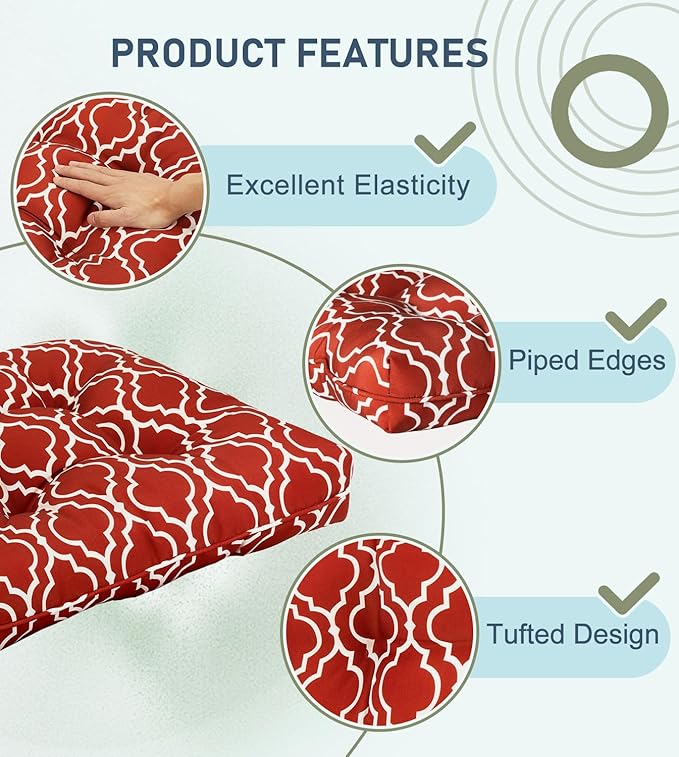 PRODUCT FEATURES

Excellent Elasticity

Piped Edges

Tufted Design